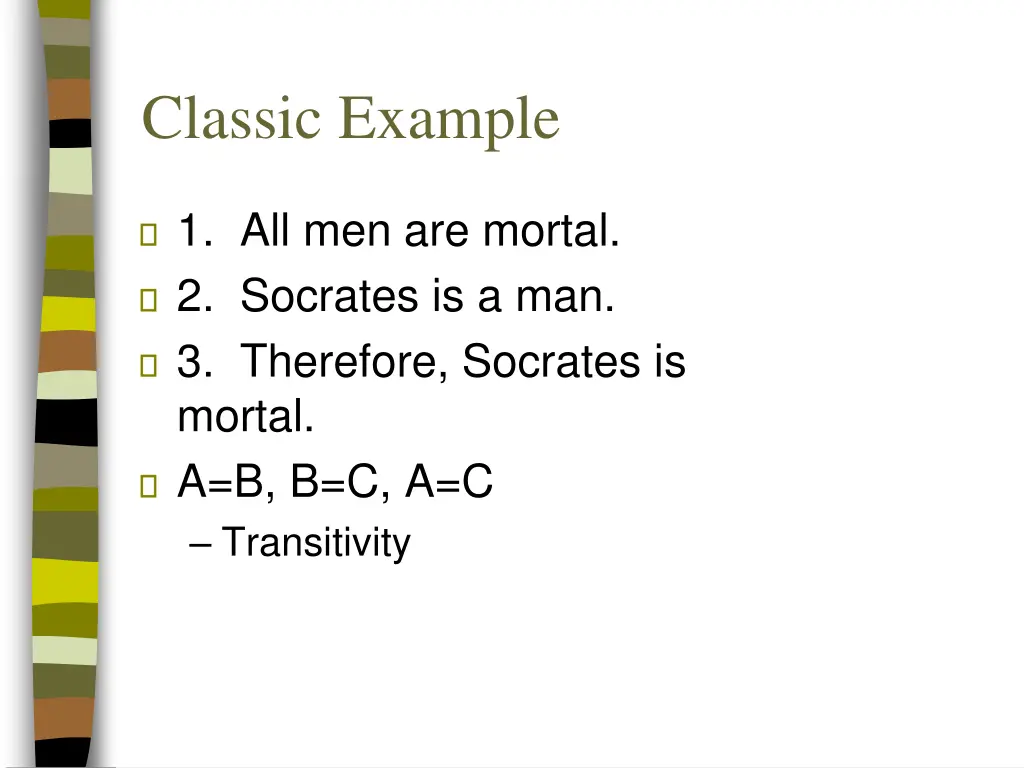 Classic Example

1. All men are mortal.
2. Socrates is a man.
3. Therefore, Socrates is mortal.
A=B, B=C, A=C
– Transitivity